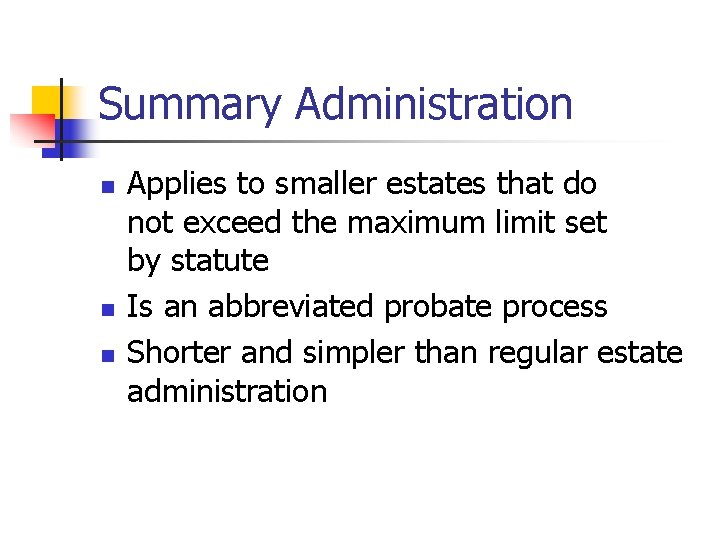 Summary Administration

- Applies to smaller estates that do not exceed the maximum limit set by statute
- Is an abbreviated probate process
- Shorter and simpler than regular estate administration